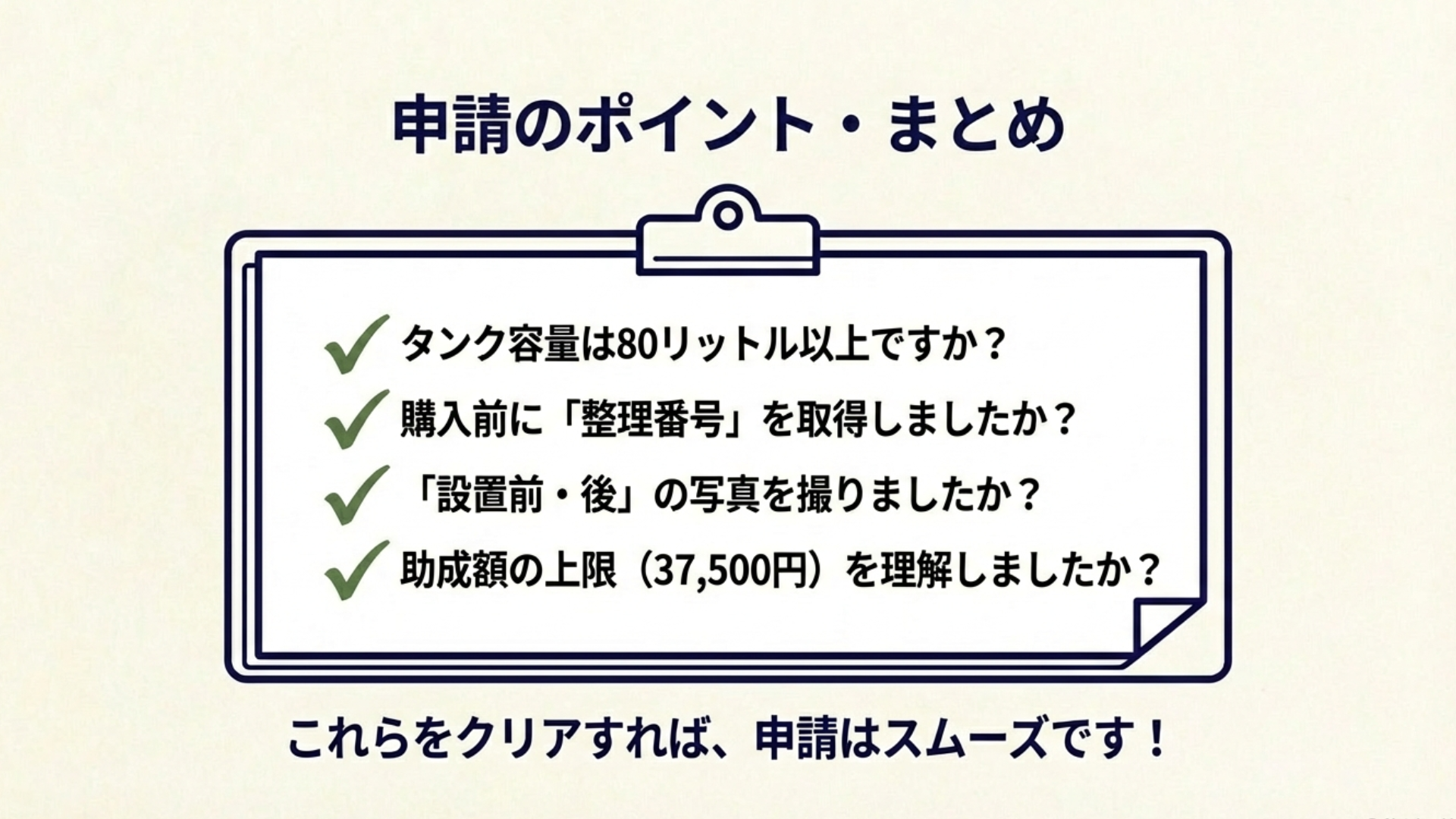 申請のポイント・まとめ

✓ タンク容量は80リットル以上ですか？
✓ 購入前に「整理番号」を取得しましたか？
✓ 「設置前・後」の写真を撮りましたか？
✓ 助成額の上限（37,500円）を理解しましたか？

これらをクリアすれば、申請はスムーズです！